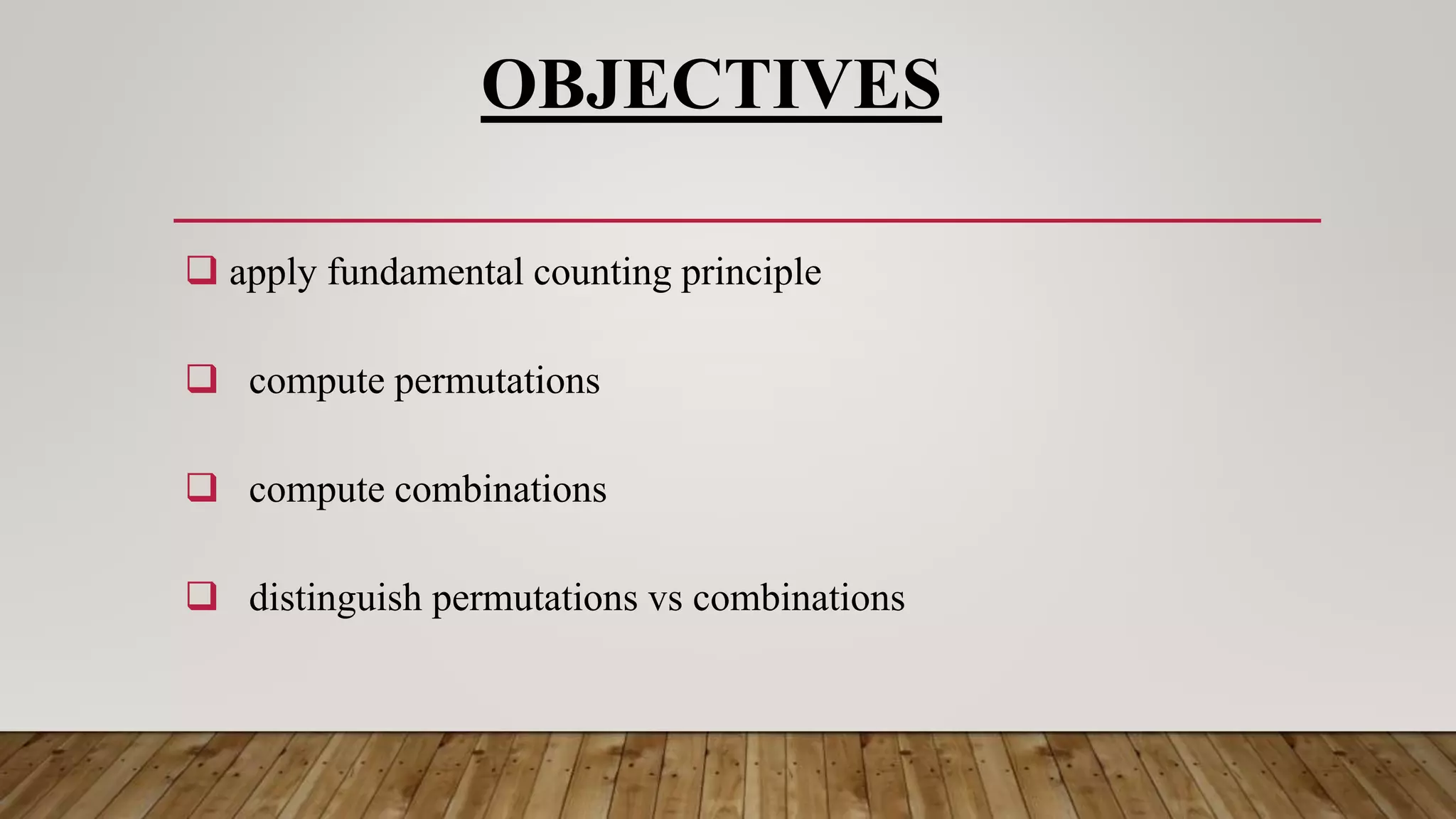 OBJECTIVES

❑ apply fundamental counting principle

❑ compute permutations

❑ compute combinations

❑ distinguish permutations vs combinations